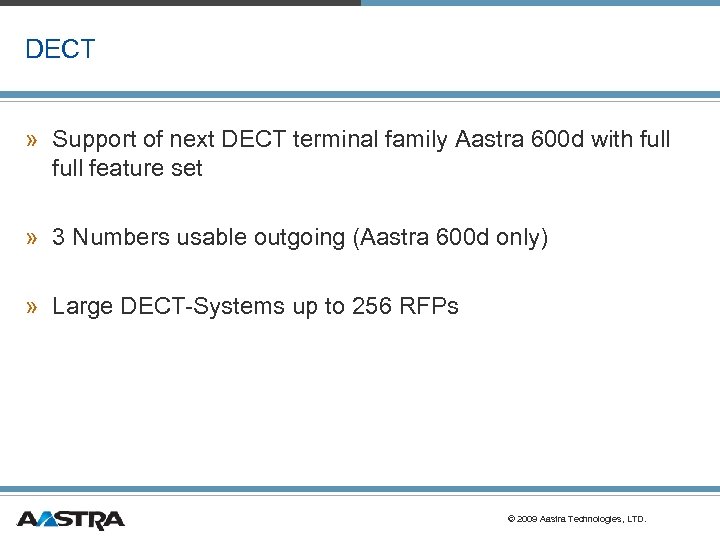 DECT

» Support of next DECT terminal family Aastra 600d with full full feature set

» 3 Numbers usable outgoing (Aastra 600d only)

» Large DECT-Systems up to 256 RFPs

AASTRA

© 2009 Aastra Technologies, LTD.